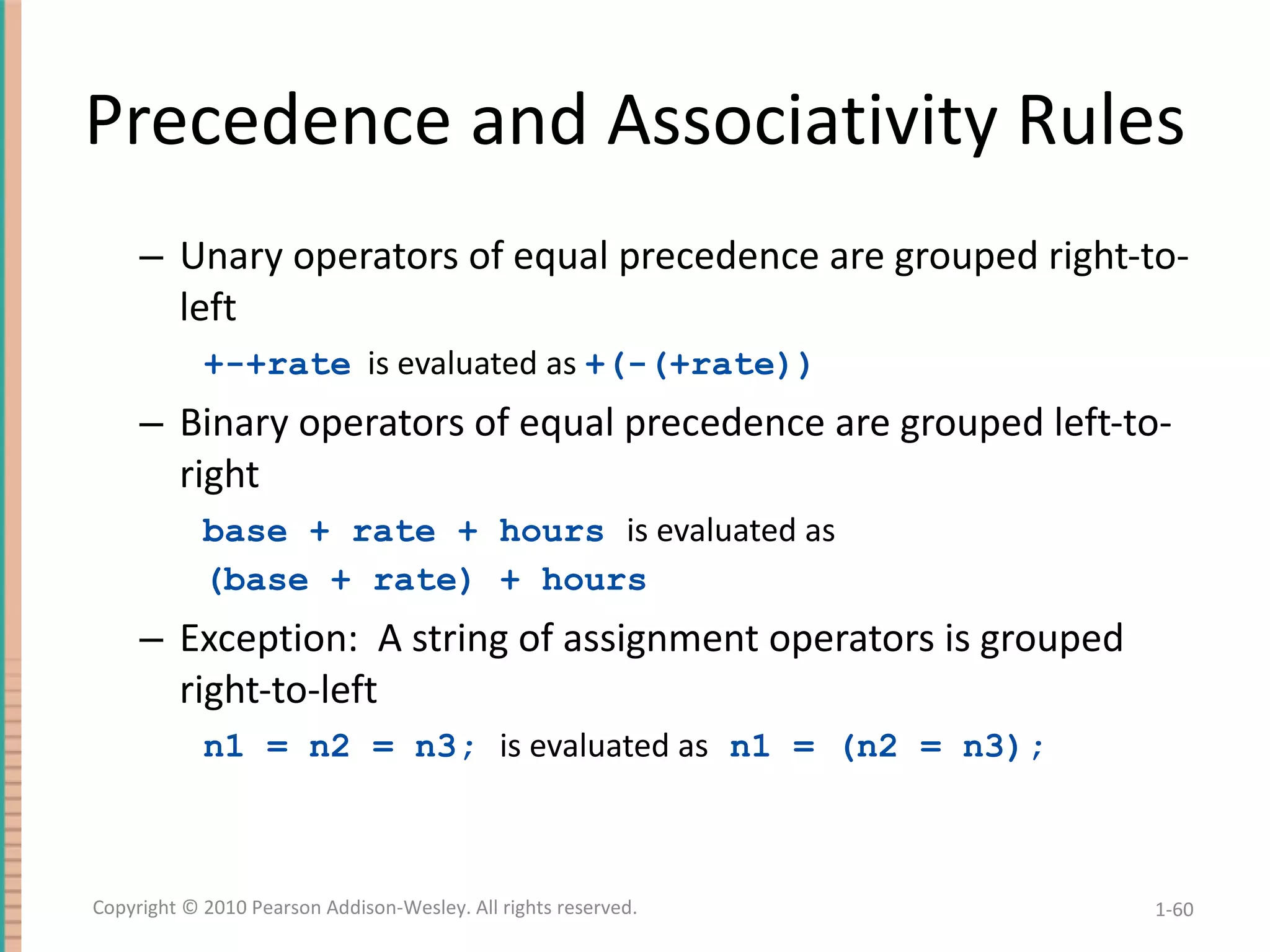 Precedence and Associativity Rules

– Unary operators of equal precedence are grouped right-to-left

+-+rate is evaluated as +(-(+rate))

– Binary operators of equal precedence are grouped left-to-right

base + rate + hours is evaluated as

(base + rate) + hours

– Exception: A string of assignment operators is grouped right-to-left

n1 = n2 = n3; is evaluated as n1 = (n2 = n3);

Copyright © 2010 Pearson Addison-Wesley. All rights reserved.

1-60